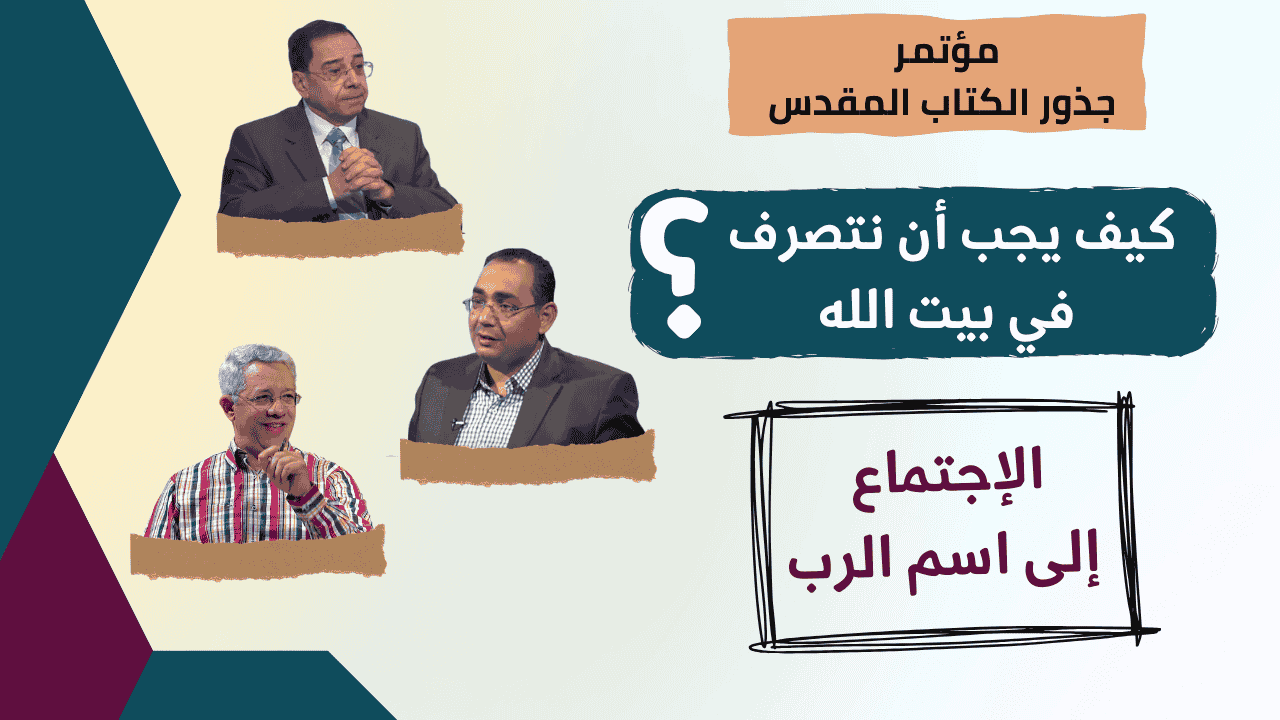 مؤتمر
جذور الكتاب المقدس

كيف يجب أن نتصرف في بيت الله
؟

الإجتماع
إلى اسم الرب